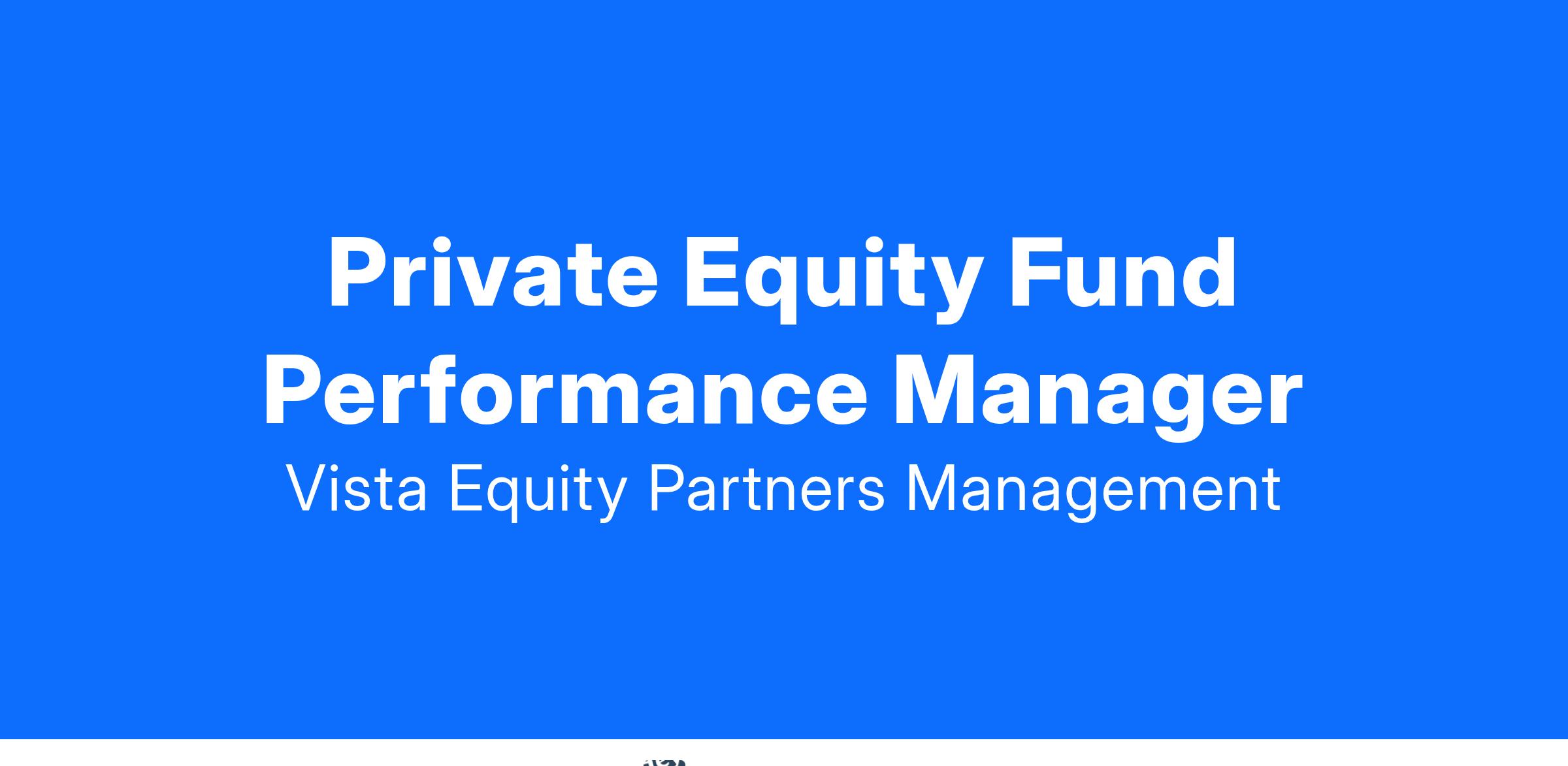 Private Equity Fund Performance Manager

Vista Equity Partners Management